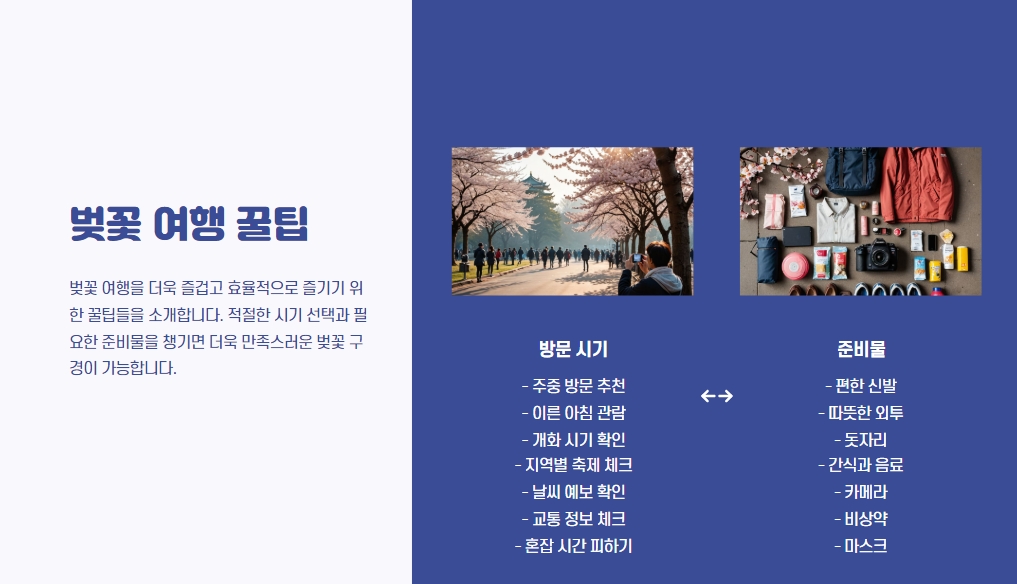 벚꽃 여행 꿀팁

벚꽃 여행을 더욱 즐겁고 효율적으로 즐기기 위한 꿀팁들을 소개합니다. 적절한 시기 선택과 필요한 준비물을 챙기면 더욱 만족스러운 벚꽃 구경이 가능합니다.

방문 시기

- 주중 방문 추천
- 이른 아침 관람
- 개화 시기 확인
- 지역별 축제 체크
- 날씨 예보 확인
- 교통 정보 체크
- 혼잡 시간 피하기

↔

준비물

- 편한 신발
- 따뜻한 외투
- 돗자리
- 간식과 음료
- 카메라
- 비상약
- 마스크